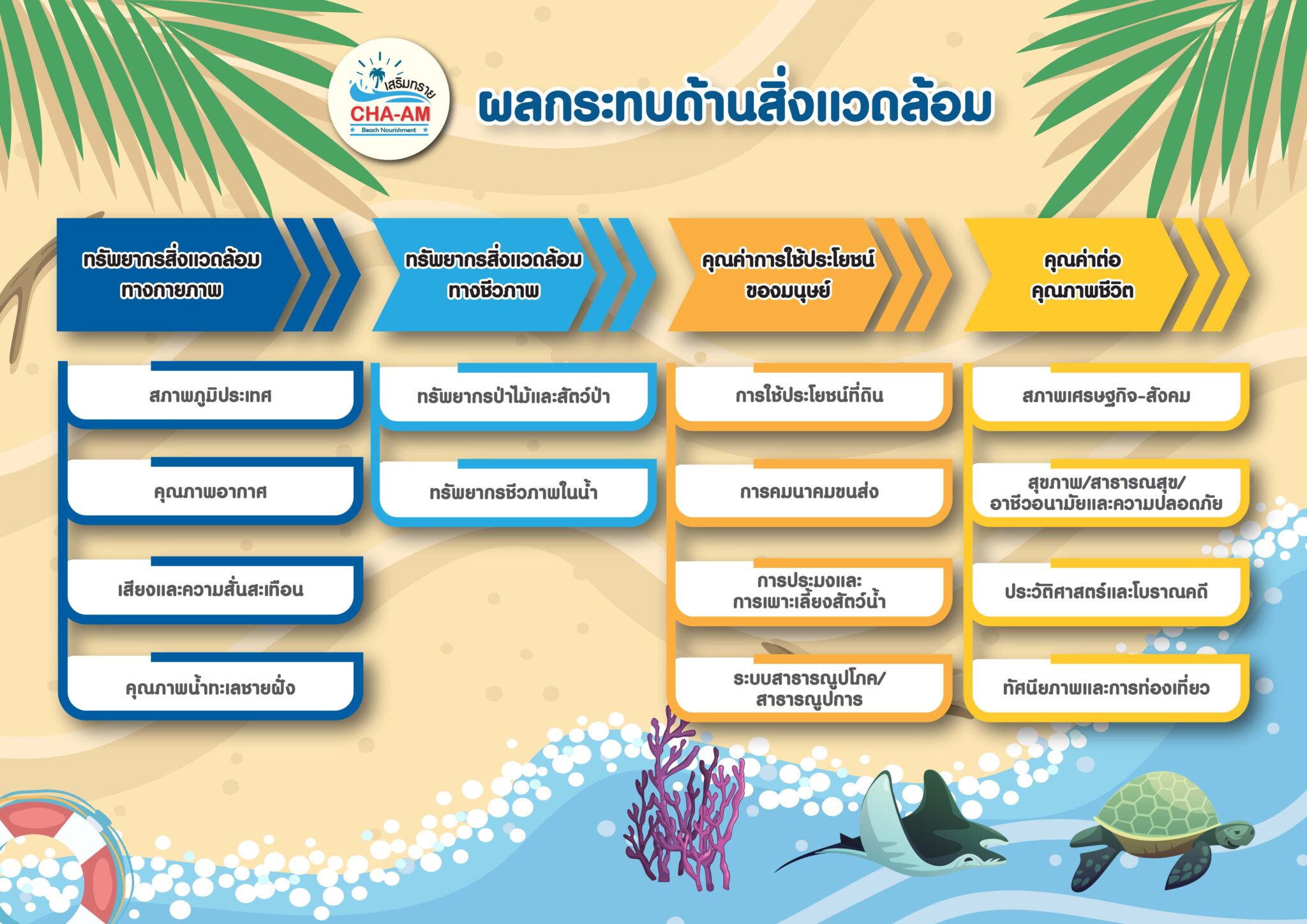 เสริมทราย
CHA-AM
Beach Nourishment

ผลกระทบด้านสิ่งแวดล้อม

ทรัพยากรสิ่งแวดล้อมทางกายภาพ

สภาพภูมิประเทศ

คุณภาพอากาศ

เสียงและความสั่นสะเทือน

คุณภาพน้ำทะเลชายฝั่ง

ทรัพยากรสิ่งแวดล้อมทางชีวภาพ

ทรัพยากรป่าไม้และสัตว์ป่า

ทรัพยากรชีวภาพในน้ำ

คุณค่าการใช้ประโยชน์ของมนุษย์

การใช้ประโยชน์ที่ดิน

การคมนาคมขนส่ง

การประมงและการเพาะเลี้ยงสัตว์น้ำ

ระบบสาธารณูปโภค/สาธารณูปการ

คุณค่าต่อคุณภาพชีวิต

สภาพเศรษฐกิจ-สังคม

สุขภาพ/สาธารณสุข/อาชีวอนามัยและความปลอดภัย

ประวัติศาสตร์และโบราณคดี

ทัศนียภาพและการท่องเที่ยว